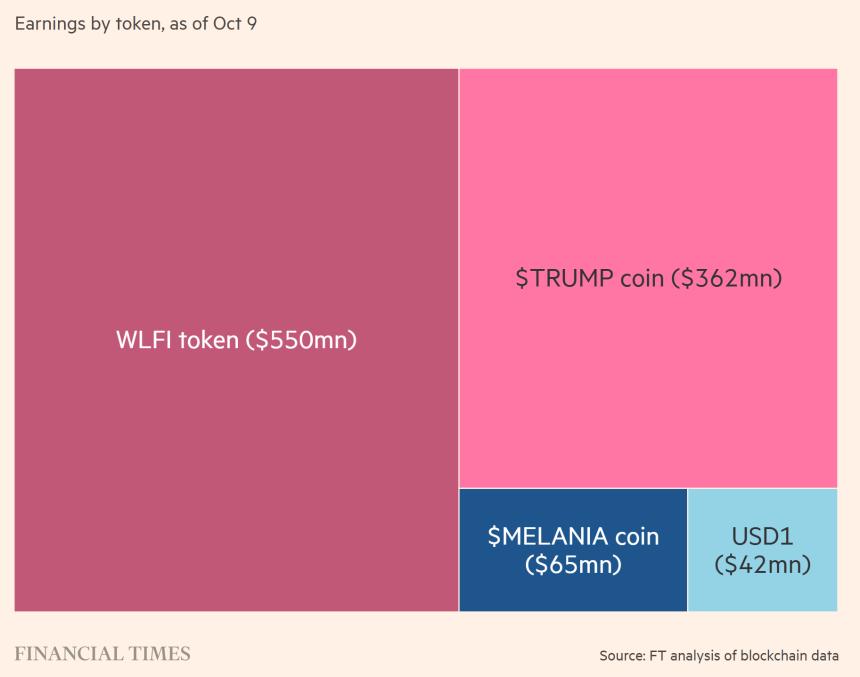 Earnings by token, as of Oct 9

WLFI token (\$550mn)

\$TRUMP coin (\$362mn)

\$MELANIA coin (\$65mn)

USD1 (\$42mn)

FINANCIAL TIMES

Source: FT analysis of blockchain data